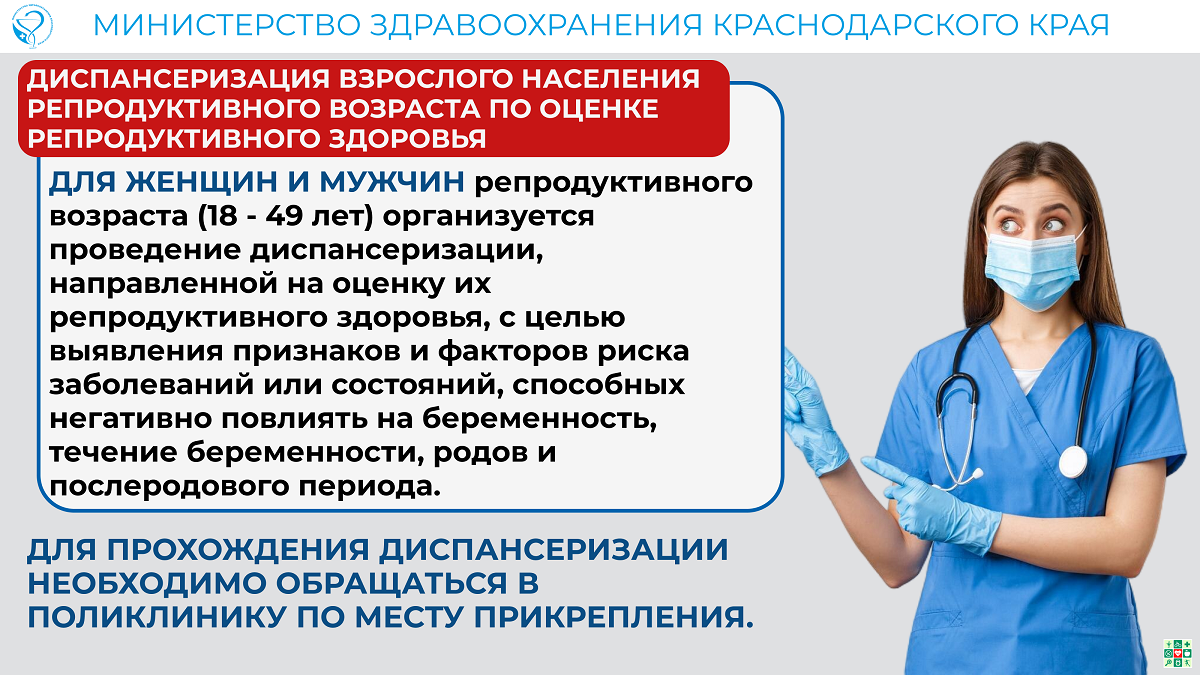 МИНИСТЕРСТВО ЗДРАВООХРАНЕНИЯ КРАСНОДАРСКОГО КРАЯ

ДИСПАНСЕРИЗАЦИЯ ВЗРОСЛОГО НАСЕЛЕНИЯ РЕПРОДУКТИВНОГО ВОЗРАСТА ПО ОЦЕНКЕ РЕПРОДУКТИВНОГО ЗДОРОВЬЯ

ДЛЯ ЖЕНЩИН И МУЖЧИН репродуктивного возраста (18 - 49 лет) организуется проведение диспансеризации, направленной на оценку их репродуктивного здоровья, с целью выявления признаков и факторов риска заболеваний или состояний, способных негативно повлиять на беременность, течение беременности, родов и послеродового периода.

ДЛЯ ПРОХОЖДЕНИЯ ДИСПАНСЕРИЗАЦИИ НЕОБХОДИМО ОБРАЩАТЬСЯ В ПОЛИКЛИНИКУ ПО МЕСТУ ПРИКРЕПЛЕНИЯ.